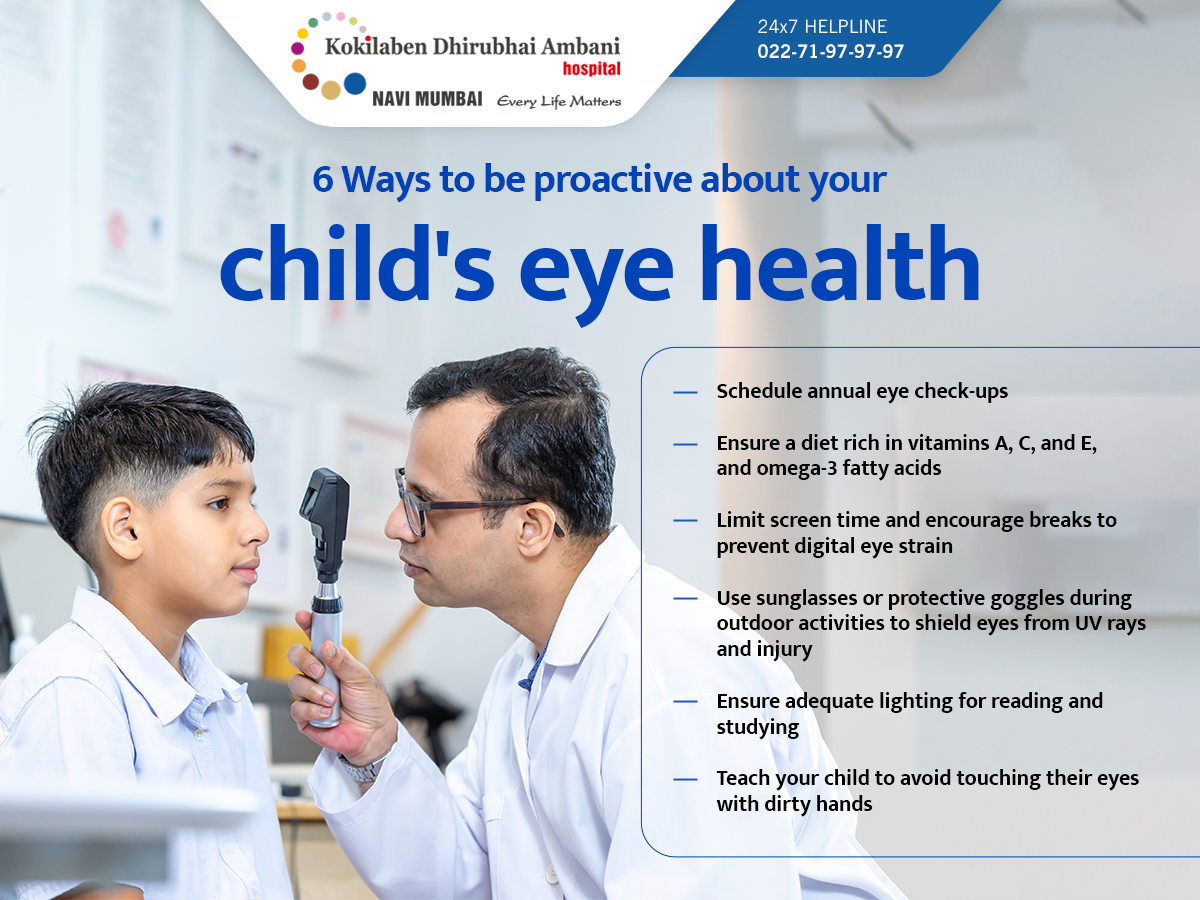 Kokilaben Dhirubhai Ambani hospital
NAVI MUMBAI Every Life Matters

24x7 HELPLINE
022-71-97-97-97

6 Ways to be proactive about your
child's eye health

— Schedule annual eye check-ups

— Ensure a diet rich in vitamins A, C, and E, and omega-3 fatty acids

— Limit screen time and encourage breaks to prevent digital eye strain

— Use sunglasses or protective goggles during outdoor activities to shield eyes from UV rays and injury

— Ensure adequate lighting for reading and studying

— Teach your child to avoid touching their eyes with dirty hands